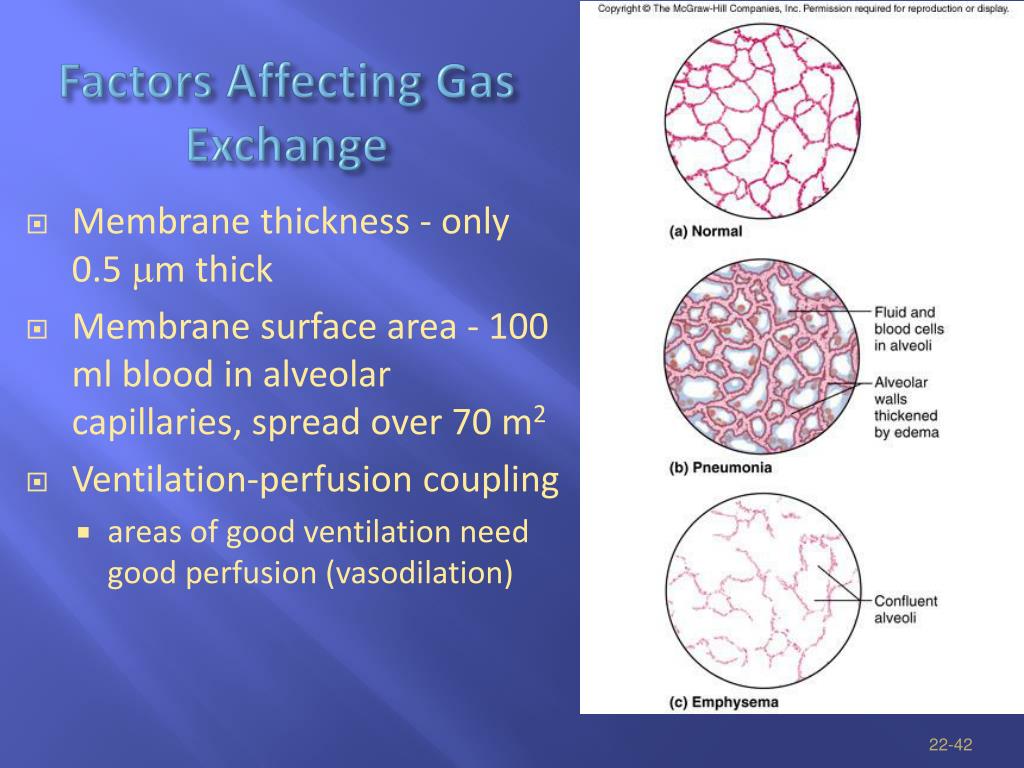 Factors Affecting Gas Exchange

Membrane thickness - only 0.5 $\mu$m thick

Membrane surface area - 100 ml blood in alveolar capillaries, spread over 70 $m^2$

Ventilation-perfusion coupling

areas of good ventilation need good perfusion (vasodilation)

Copyright © The McGraw-Hill Companies, Inc. Permission required for reproduction or display.

(a) Normal

Fluid and blood cells in alveoli

Alveolar walls thickened by edema

(b) Pneumonia

Confluent alveoli

(c) Emphysema

22-42